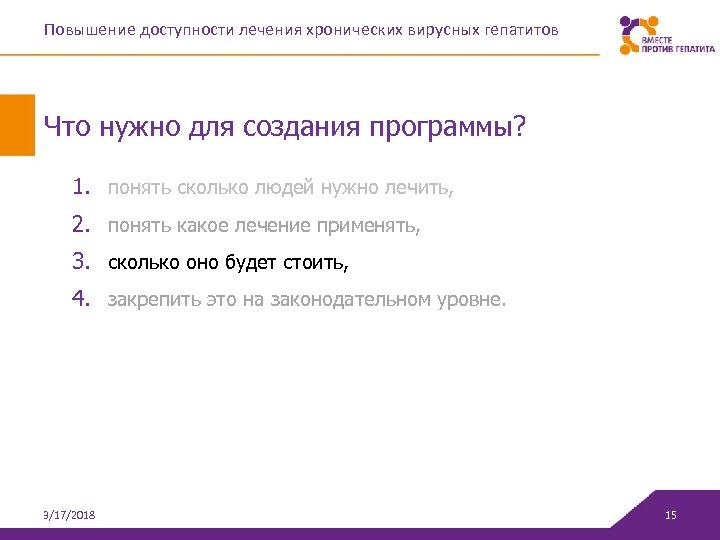 Повышение доступности лечения хронических вирусных гепатитов

ВМЕСТЕ ПРОТИВ ГЕПАТИТА

Что нужно для создания программы?

1. понять сколько людей нужно лечить,
2. понять какое лечение применять,
3. сколько оно будет стоить,
4. закрепить это на законодательном уровне.

3/17/2018

15